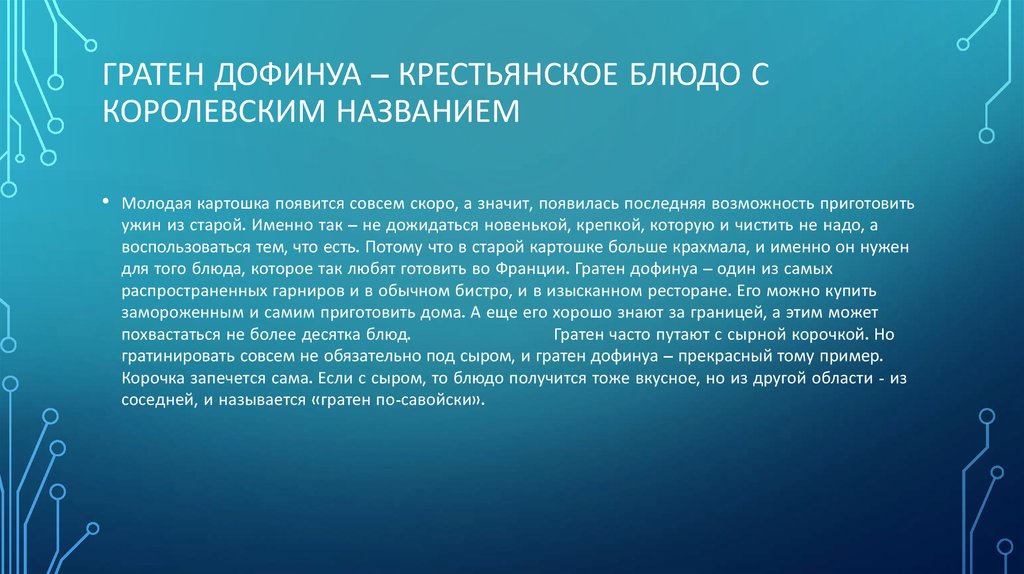 ГРАТЕН ДОФИНУА – КРЕСТЬЯНСКОЕ БЛЮДО С КОРОЛЕВСКИМ НАЗВАНИЕМ

• Молодая картошка появится совсем скоро, а значит, появилась последняя возможность приготовить ужин из старой. Именно так – не дожидаться новенькой, крепкой, которую и чистить не надо, а воспользоваться тем, что есть. Потому что в старой картошке больше крахмала, и именно он нужен для того блюда, которое так любят готовить во Франции. Гратен дофинуа – один из самых распространенных гарниров и в обычном бистро, и в изысканном ресторане. Его можно купить замороженным и самим приготовить дома. А еще его хорошо знают за границей, а этим может похвастаться не более десятка блюд. Гратен часто путают с сырной корочкой. Но гратинировать совсем не обязательно под сыром, и гратен дофинуа – прекрасный тому пример. Корочка запечется сама. Если с сыром, то блюдо получится тоже вкусное, но из другой области - из соседней, и называется «гратен по-савойски».